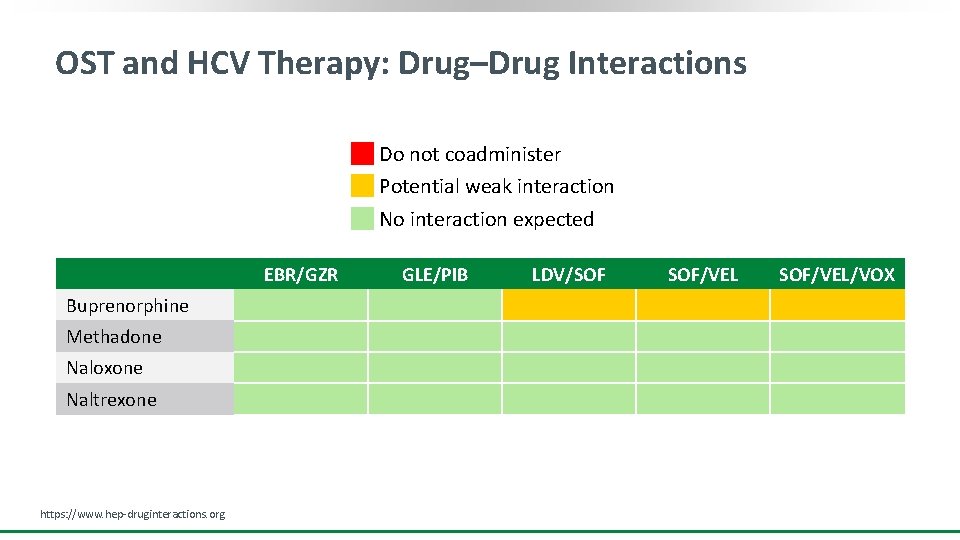 OST and HCV Therapy: Drug–Drug Interactions

Do not coadminister
Potential weak interaction
No interaction expected

| | EBR/GZR | GLE/PIB | LDV/SOF | SOF/VEL | SOF/VEL/VOX |
|---|---|---|---|---|---|
| Buprenorphine | | | | | |
| Methadone | | | | | |
| Naloxone | | | | | |
| Naltrexone | | | | | |

https://www.hep-druginteractions.org